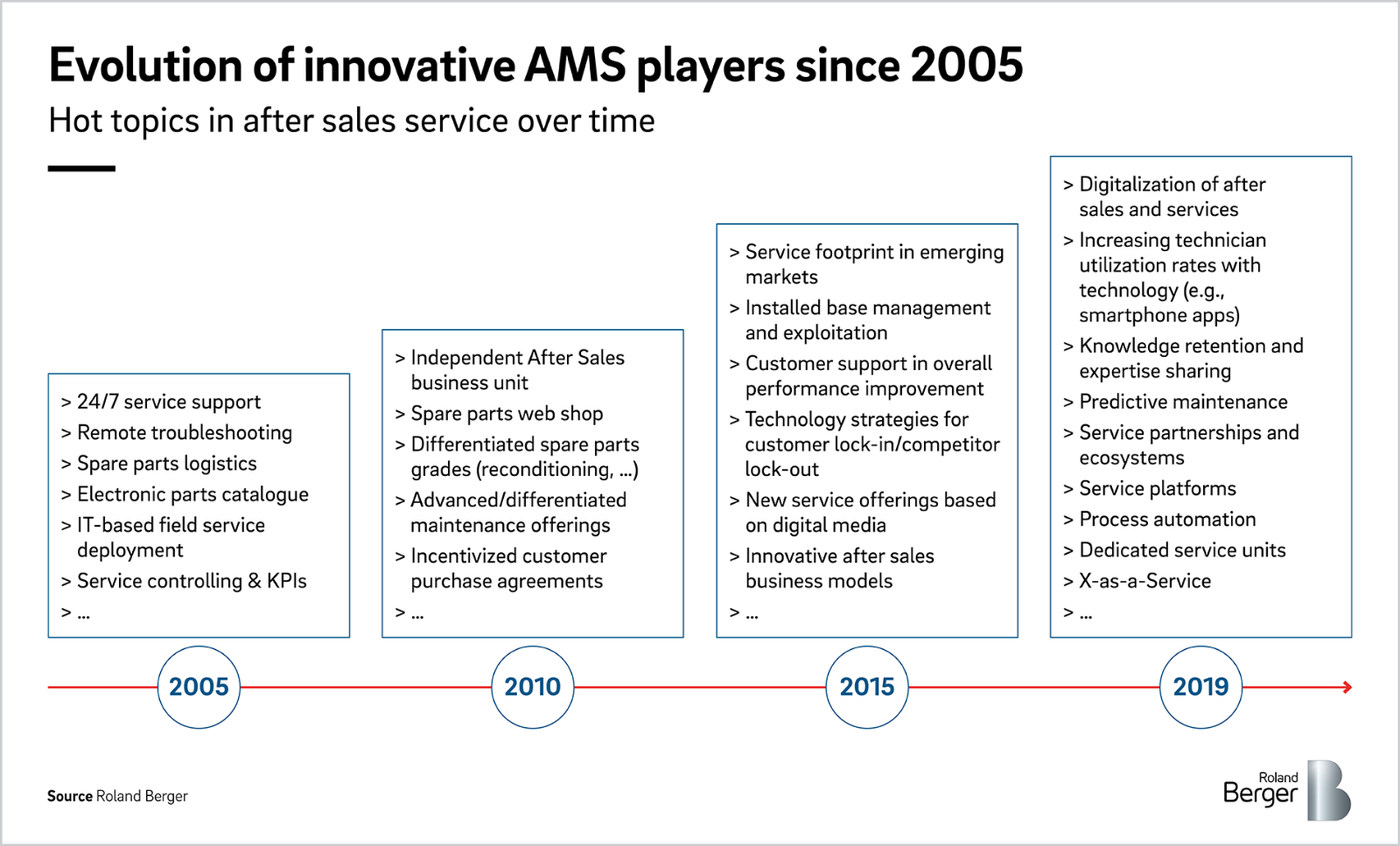 Evolution of innovative AMS players since 2005

Hot topics in after sales service over time

> 24/7 service support
> Remote troubleshooting
> Spare parts logistics
> Electronic parts catalogue
> IT-based field service deployment
> Service controlling & KPIs
> ...

2005

> Independent After Sales business unit
> Spare parts web shop
> Differentiated spare parts grades (reconditioning, ...)
> Advanced/differentiated maintenance offerings
> Incentivized customer purchase agreements
> ...

2010

> Service footprint in emerging markets
> Installed base management and exploitation
> Customer support in overall performance improvement
> Technology strategies for customer lock-in/competitor lock-out
> New service offerings based on digital media
> Innovative after sales business models
> ...

2015

> Digitalization of after sales and services
> Increasing technician utilization rates with technology (e.g., smartphone apps)
> Knowledge retention and expertise sharing
> Predictive maintenance
> Service partnerships and ecosystems
> Service platforms
> Process automation
> Dedicated service units
> X-as-a-Service
> ...

2019

Source Roland Berger

Roland Berger